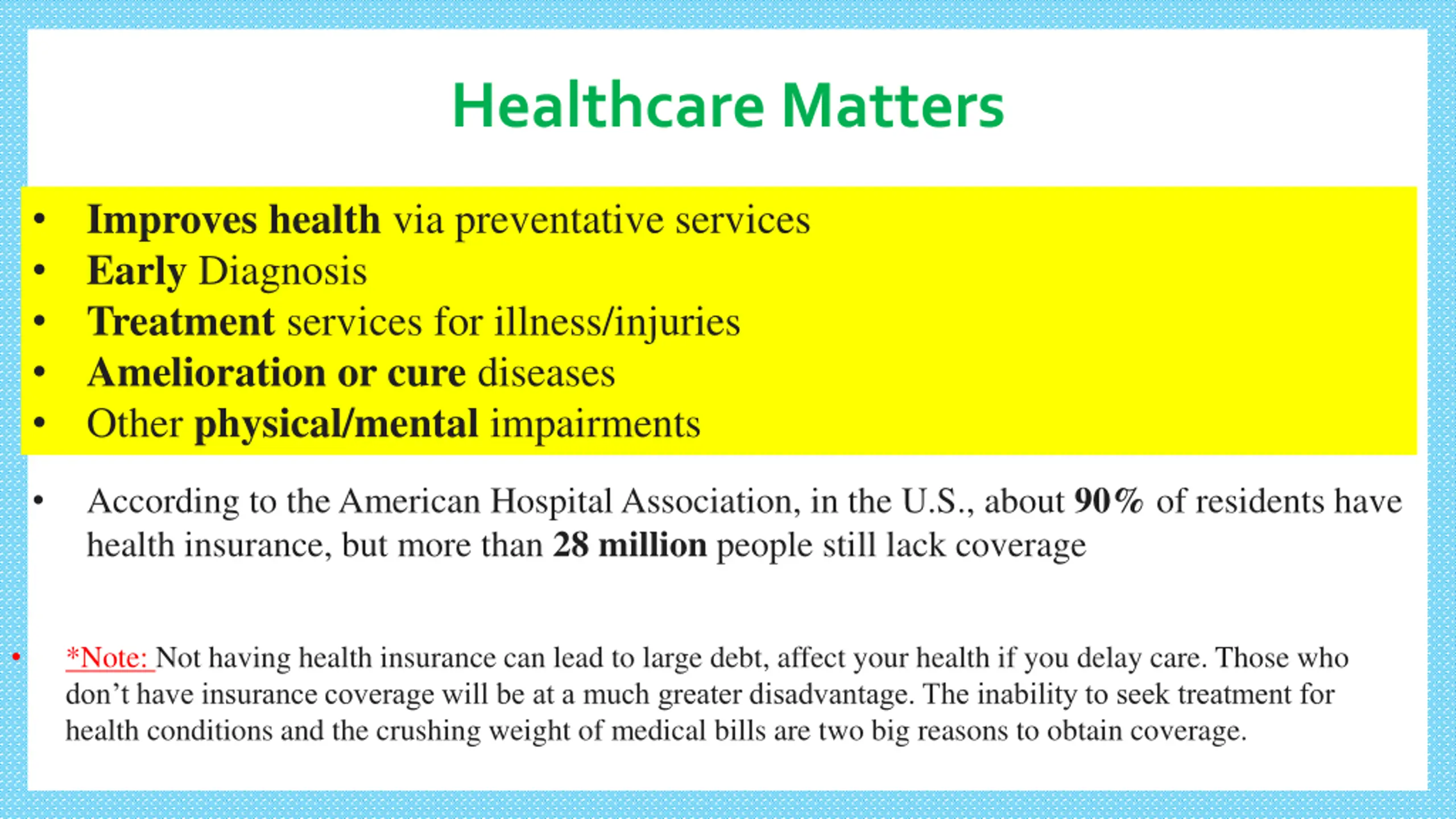 Healthcare Matters

• Improves health via preventative services
• Early Diagnosis
• Treatment services for illness/injuries
• Amelioration or cure diseases
• Other physical/mental impairments

• According to the American Hospital Association, in the U.S., about 90% of residents have health insurance, but more than 28 million people still lack coverage

• *Note: Not having health insurance can lead to large debt, affect your health if you delay care. Those who don't have insurance coverage will be at a much greater disadvantage. The inability to seek treatment for health conditions and the crushing weight of medical bills are two big reasons to obtain coverage.